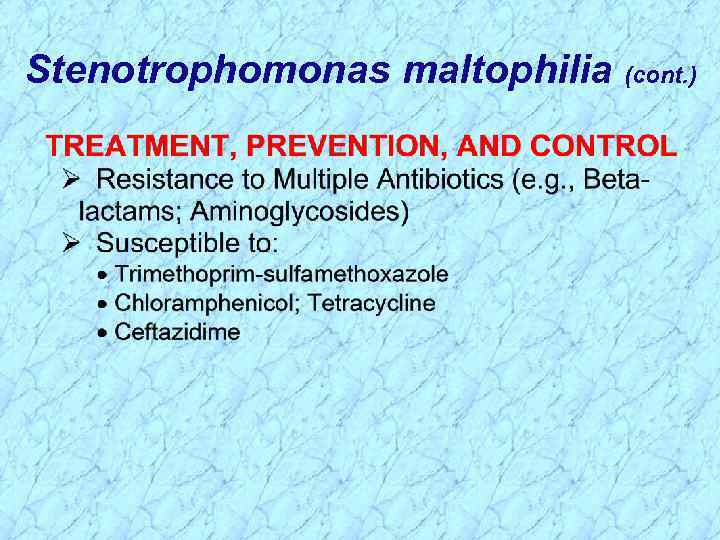 Stenotrophomonas maltophilia (cont.)

TREATMENT, PREVENTION, AND CONTROL

➢ Resistance to Multiple Antibiotics (e.g., Beta-lactams; Aminoglycosides)

➢ Susceptible to:
• Trimethoprim-sulfamethoxazole
• Chloramphenicol; Tetracycline
• Ceftazidime